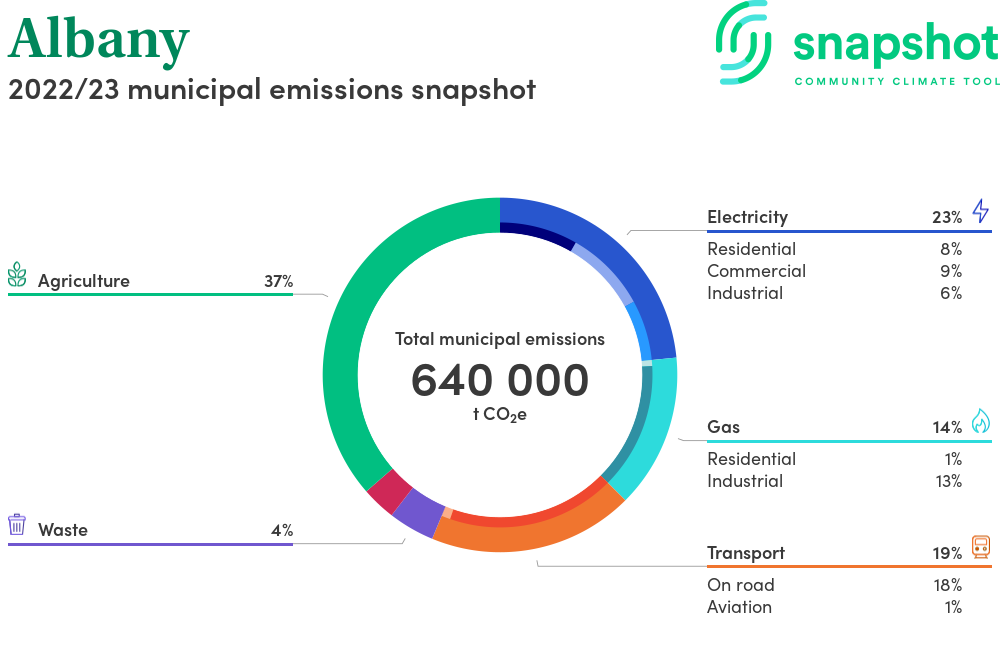 Albany
2022/23 municipal emissions snapshot

snapshot
COMMUNITY CLIMATE TOOL

Agriculture 37%

Waste 4%

Total municipal emissions
640 000
t $CO_2e$

Electricity 23%
Residential 8%
Commercial 9%
Industrial 6%

Gas 14%
Residential 1%
Industrial 13%

Transport 19%
On road 18%
Aviation 1%